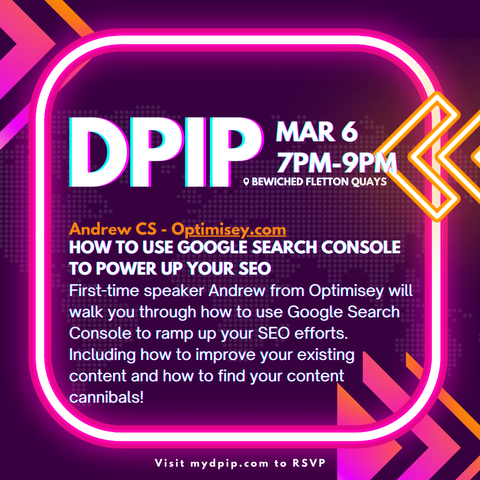 DPIP MAR 6 7PM-9PM
BEWICHED FLETTON QUAYS

Andrew CS - Optimisey.com
HOW TO USE GOOGLE SEARCH CONSOLE TO POWER UP YOUR SEO
First-time speaker Andrew from Optimisey will walk you through how to use Google Search Console to ramp up your SEO efforts. Including how to improve your existing content and how to find your content cannibals!

Visit mydpip.com to RSVP